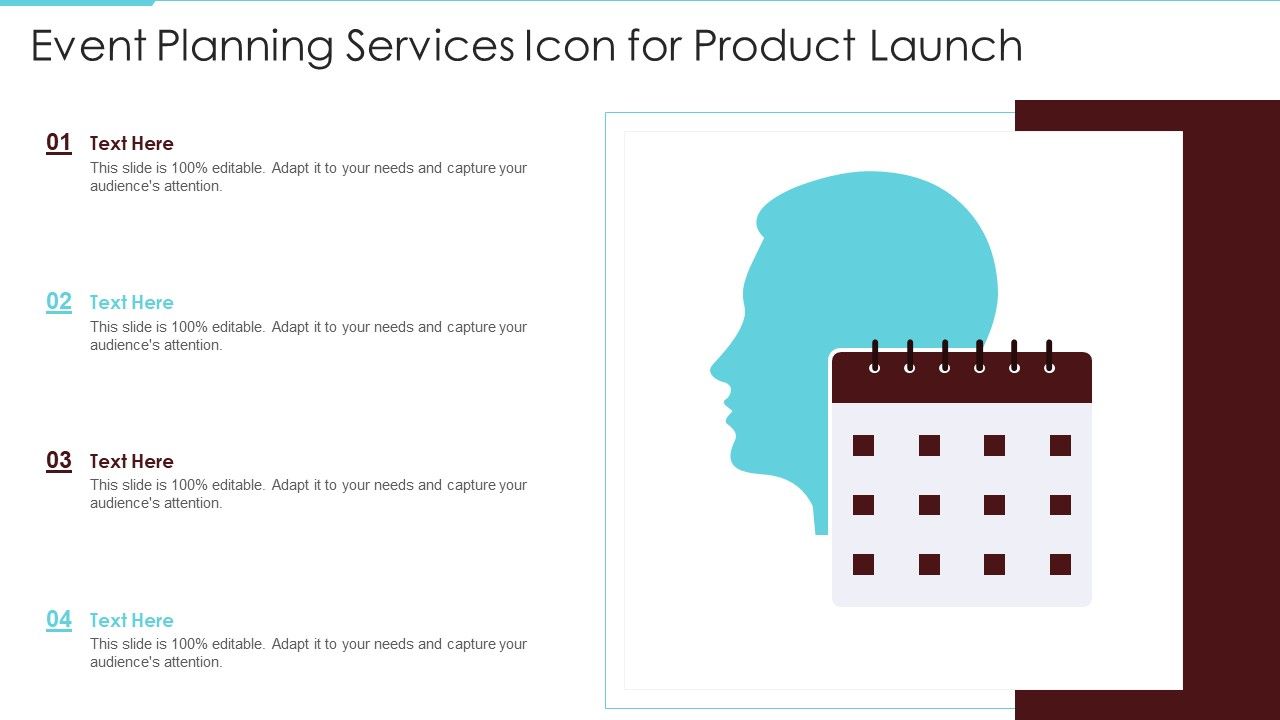 Event Planning Services Icon for Product Launch

01
Text Here
This slide is 100% editable. Adapt it to your needs and capture your audience's attention.

02
Text Here
This slide is 100% editable. Adapt it to your needs and capture your audience's attention.

03
Text Here
This slide is 100% editable. Adapt it to your needs and capture your audience's attention.

04
Text Here
This slide is 100% editable. Adapt it to your needs and capture your audience's attention.